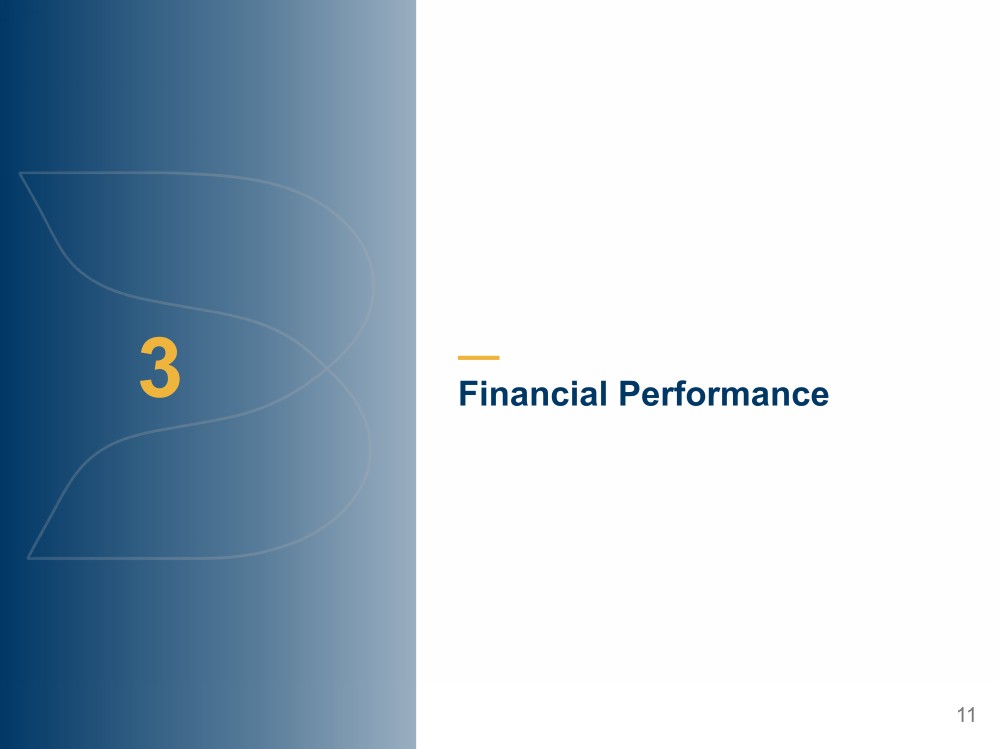 3

Financial Performance

11